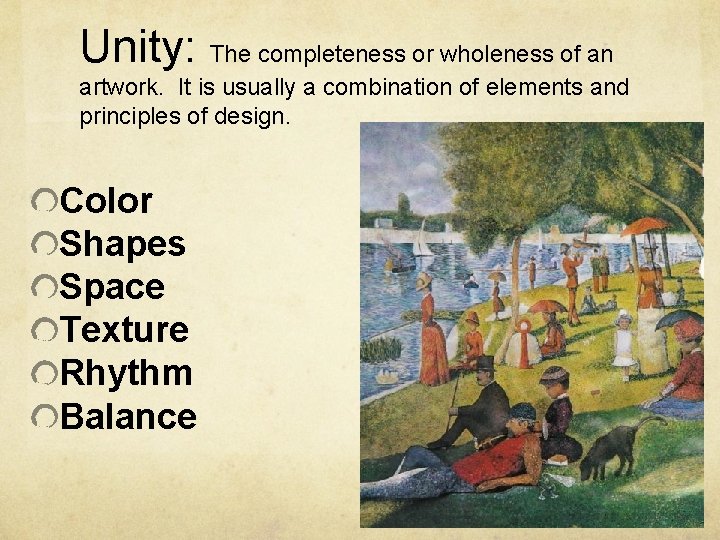 Unity: The completeness or wholeness of an artwork. It is usually a combination of elements and principles of design.

Color
Shapes
Space
Texture
Rhythm
Balance